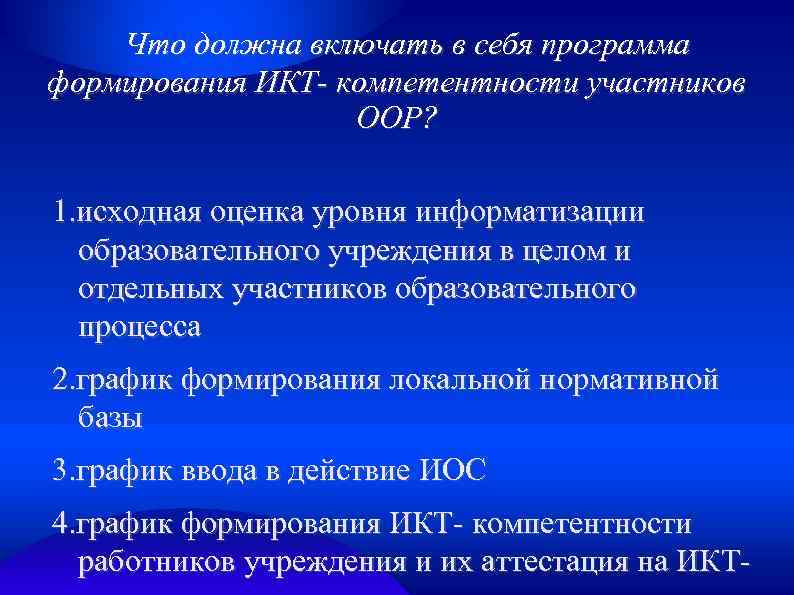 Что должна включать в себя программа формирования ИКТ- компетентности участников ООР?

1.исходная оценка уровня информатизации образовательного учреждения в целом и отдельных участников образовательного процесса

2.график формирования локальной нормативной базы

3.график ввода в действие ИОС

4.график формирования ИКТ- компетентности работников учреждения и их аттестация на ИКТ-